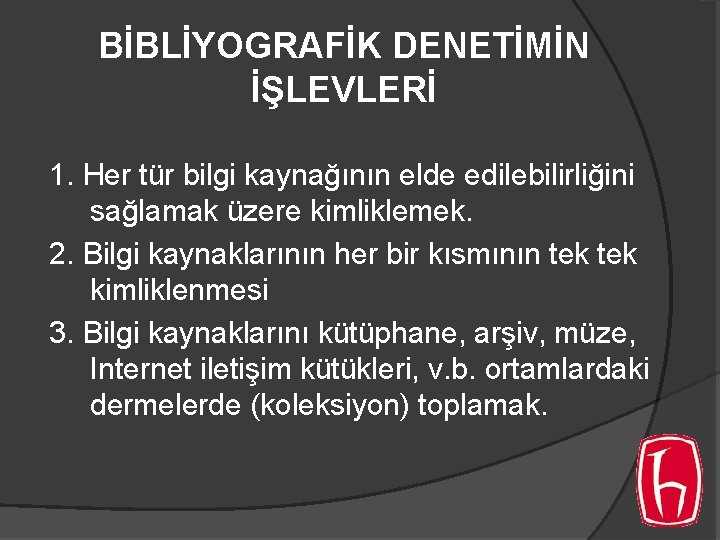 BİBLİYOGRAFİK DENETİMİN İŞLEVLERİ

1. Her tür bilgi kaynağının elde edilebilirliğini sağlamak üzere kimliklemek.

2. Bilgi kaynaklarının her bir kısmının tek tek kimliklenmesi

3. Bilgi kaynaklarını kütüphane, arşiv, müze, Internet iletişim kütükleri, v.b. ortamlardaki dermelerde (koleksiyon) toplamak.